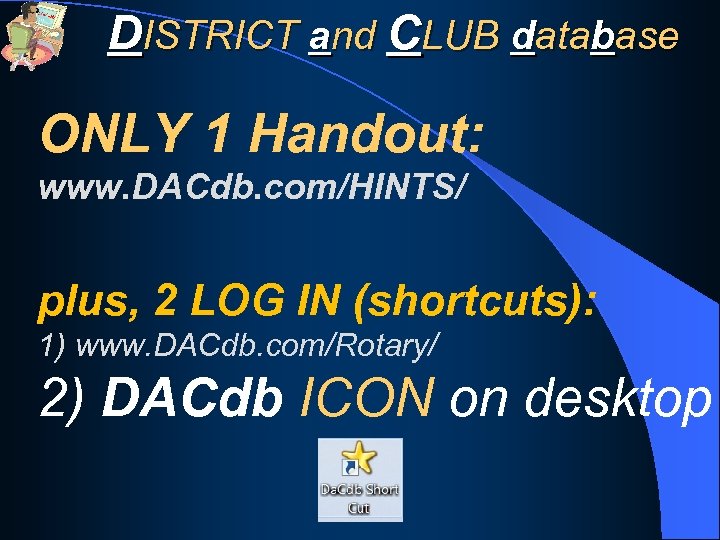 DISTRICT and CLUB database

ONLY 1 Handout:
www.DACdb.com/HINTS/

plus, 2 LOG IN (shortcuts):
1) www.DACdb.com/Rotary/
2) DACdb ICON on desktop

DaCdb Short Cut